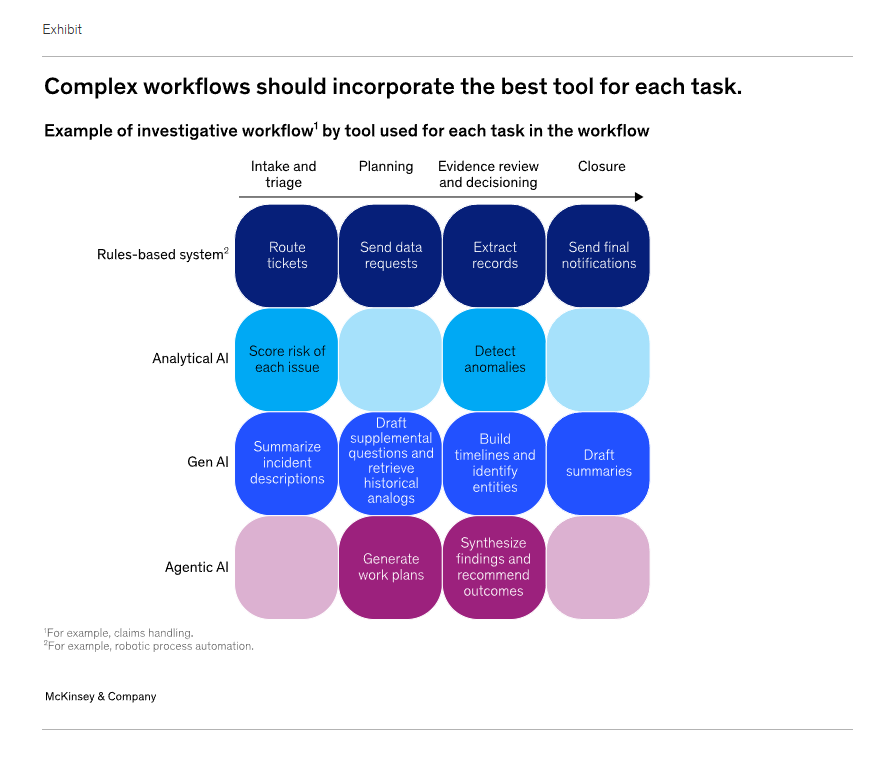 Exhibit

Complex workflows should incorporate the best tool for each task.

Example of investigative workflow$^1$ by tool used for each task in the workflow

| | Intake and triage | Planning | Evidence review and decisioning | Closure |
|---|---|---|---|---|
| Rules-based system$^2$ | Route tickets | Send data requests | Extract records | Send final notifications |
| Analytical AI | Score risk of each issue | | Detect anomalies | |
| Gen AI | Summarize incident descriptions | Draft supplemental questions and retrieve historical analogs | Build timelines and identify entities | Draft summaries |
| Agentic AI | | Generate work plans | Synthesize findings and recommend outcomes | |

$^1$For example, claims handling.
$^2$For example, robotic process automation.

McKinsey & Company